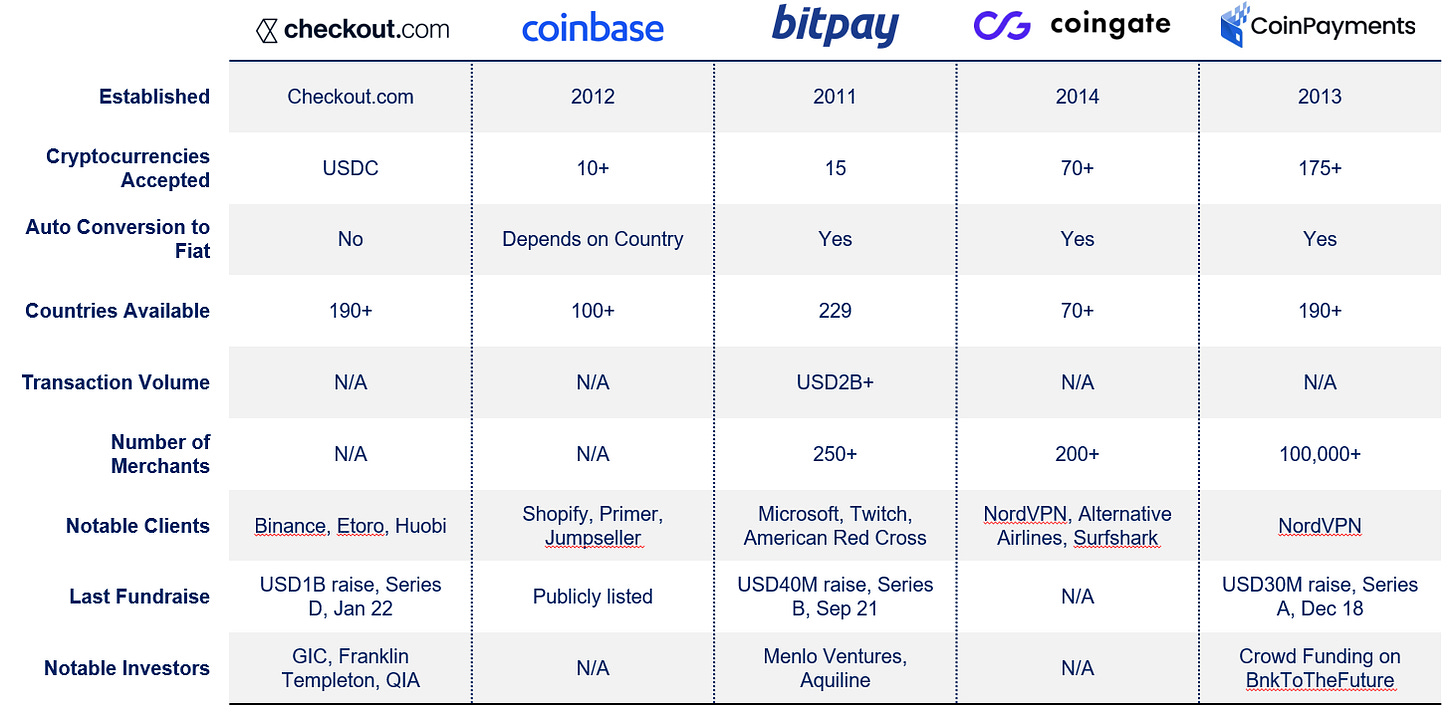 | | checkout.com | coinbase | bitpay | coingate | CoinPayments |
|---|---|---|---|---|---|
| Established | Checkout.com | 2012 | 2011 | 2014 | 2013 |
| Cryptocurrencies Accepted | USDC | 10+ | 15 | 70+ | 175+ |
| Auto Conversion to Fiat | No | Depends on Country | Yes | Yes | Yes |
| Countries Available | 190+ | 100+ | 229 | 70+ | 190+ |
| Transaction Volume | N/A | N/A | USD2B+ | N/A | N/A |
| Number of Merchants | N/A | N/A | 250+ | 200+ | 100,000+ |
| Notable Clients | Binance, Etoro, Huobi | Shopify, Primer, Jumpseller | Microsoft, Twitch, American Red Cross | NordVPN, Alternative Airlines, Surfshark | NordVPN |
| Last Fundraise | USD1B raise, Series D, Jan 22 | Publicly listed | USD40M raise, Series B, Sep 21 | N/A | USD30M raise, Series A, Dec 18 |
| Notable Investors | GIC, Franklin Templeton, QIA | N/A | Menlo Ventures, Aquiline | N/A | Crowd Funding on BnkToTheFuture |